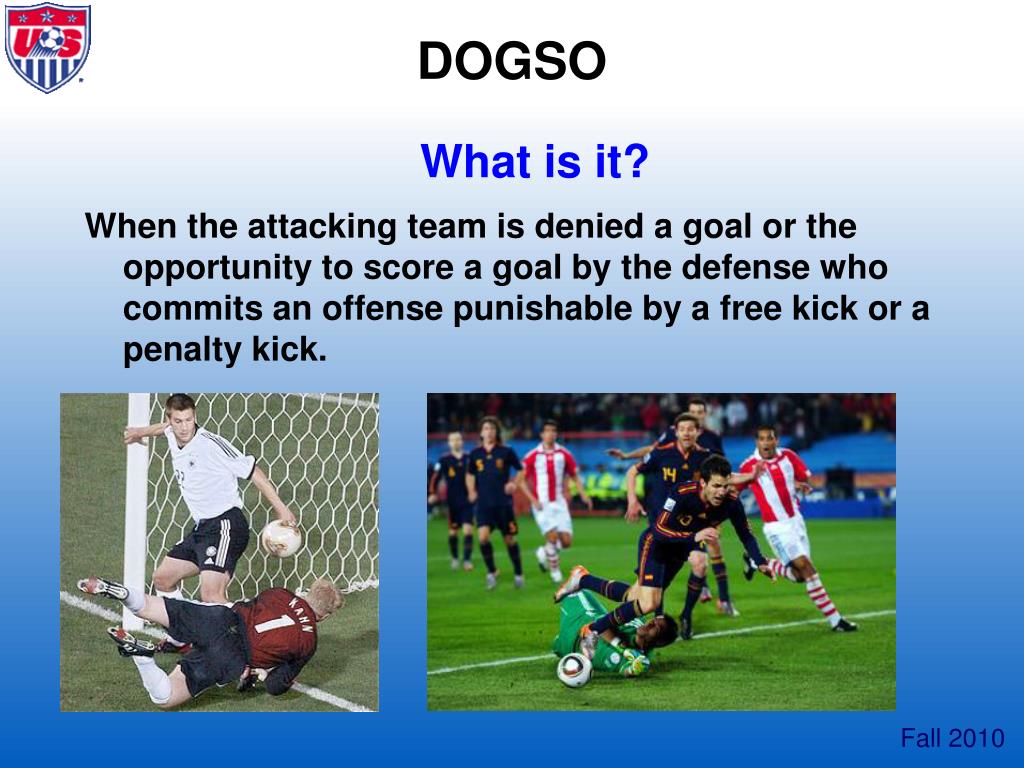 US

DOGSO

What is it?

When the attacking team is denied a goal or the opportunity to score a goal by the defense who commits an offense punishable by a free kick or a penalty kick.

KAHN 1

14

Fall 2010